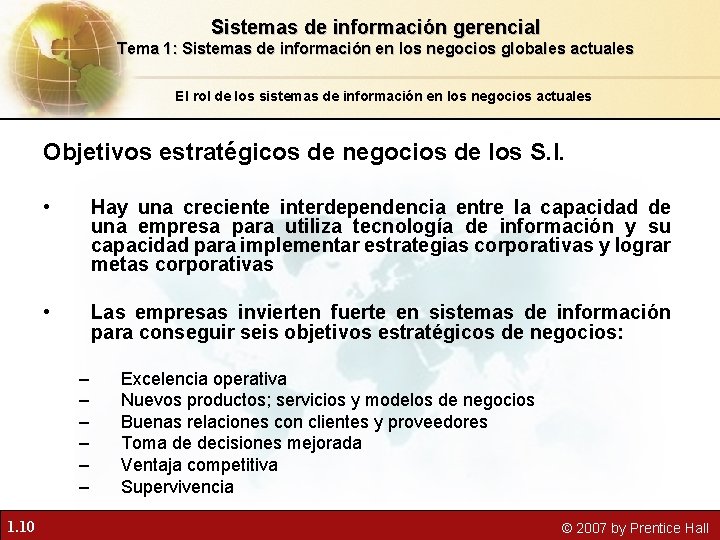 Sistemas de información gerencial
Tema 1: Sistemas de información en los negocios globales actuales

El rol de los sistemas de información en los negocios actuales

Objetivos estratégicos de negocios de los S.I.

• Hay una creciente interdependencia entre la capacidad de una empresa para utiliza tecnología de información y su capacidad para implementar estrategias corporativas y lograr metas corporativas

• Las empresas invierten fuerte en sistemas de información para conseguir seis objetivos estratégicos de negocios:

– Excelencia operativa
– Nuevos productos; servicios y modelos de negocios
– Buenas relaciones con clientes y proveedores
– Toma de decisiones mejorada
– Ventaja competitiva
– Supervivencia

1.10

© 2007 by Prentice Hall